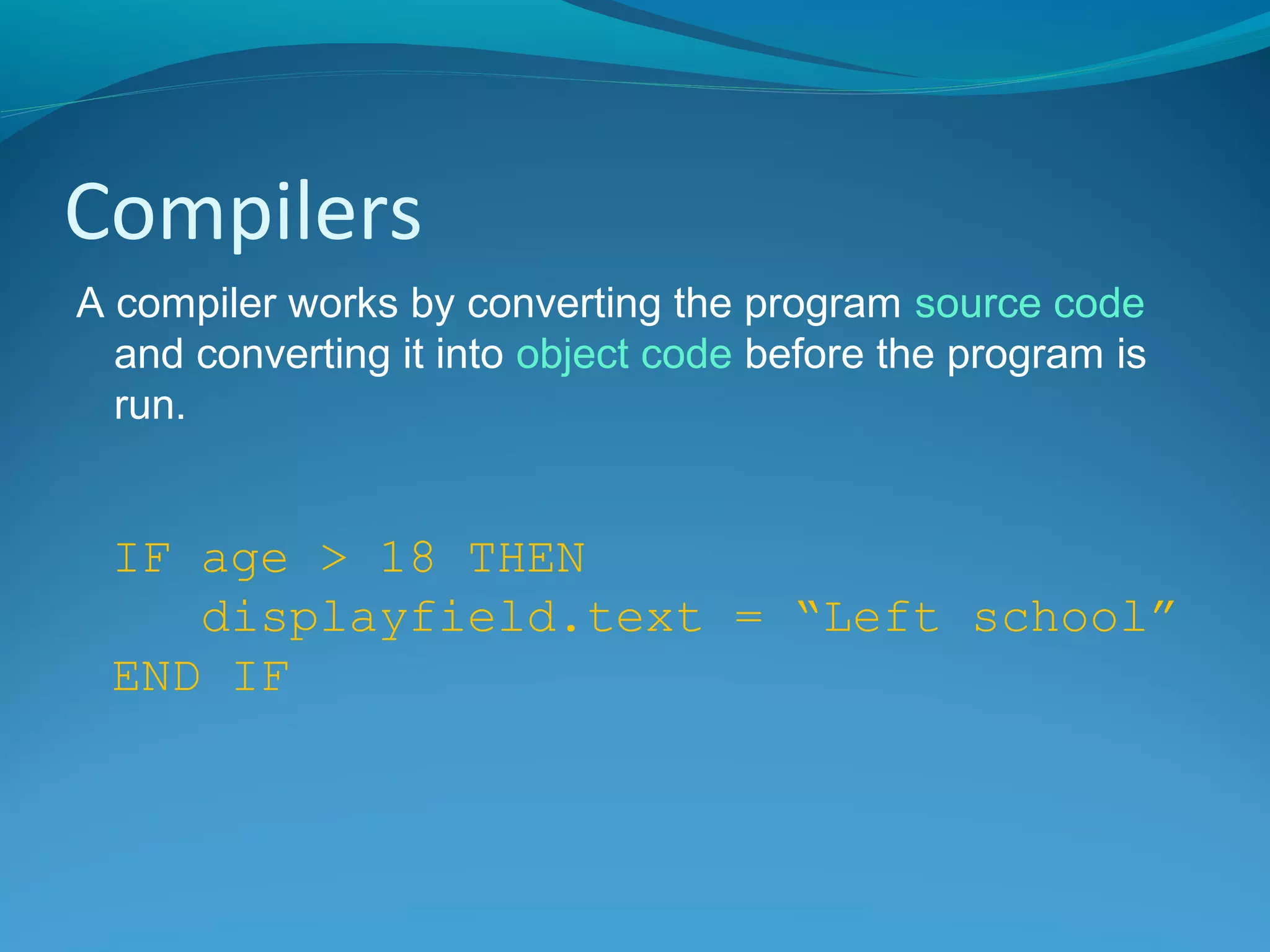 Compilers

A compiler works by converting the program source code and converting it into object code before the program is run.

IF age > 18 THEN
   displayfield.text = “Left school”
END IF